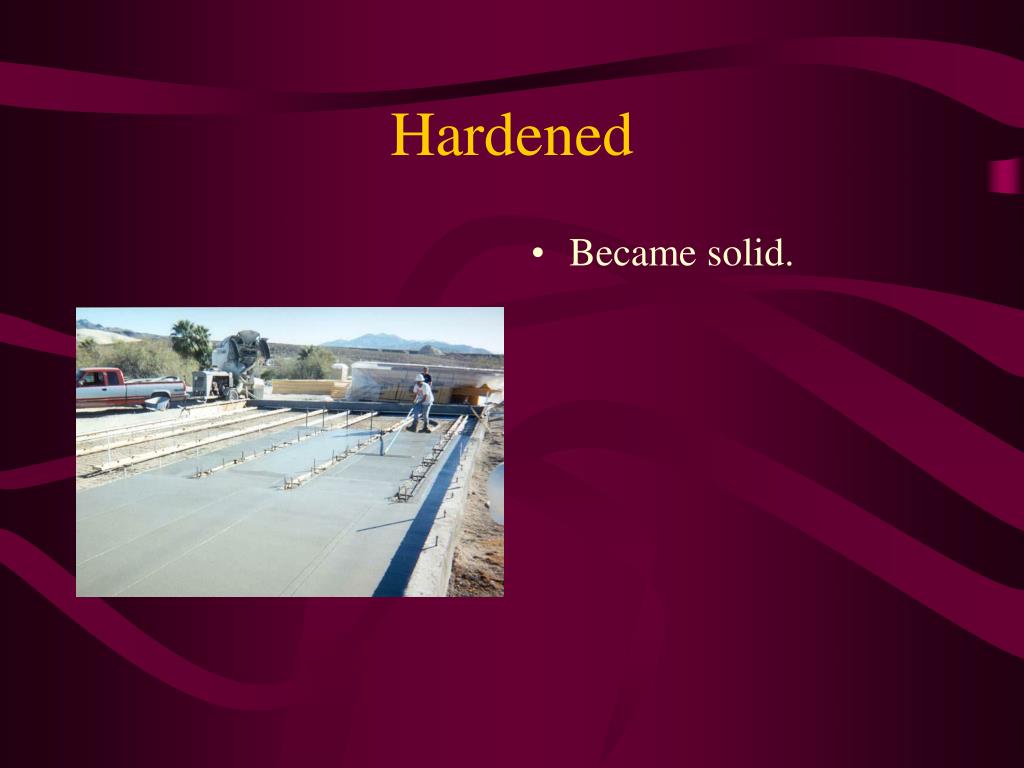 Hardened

• Became solid.